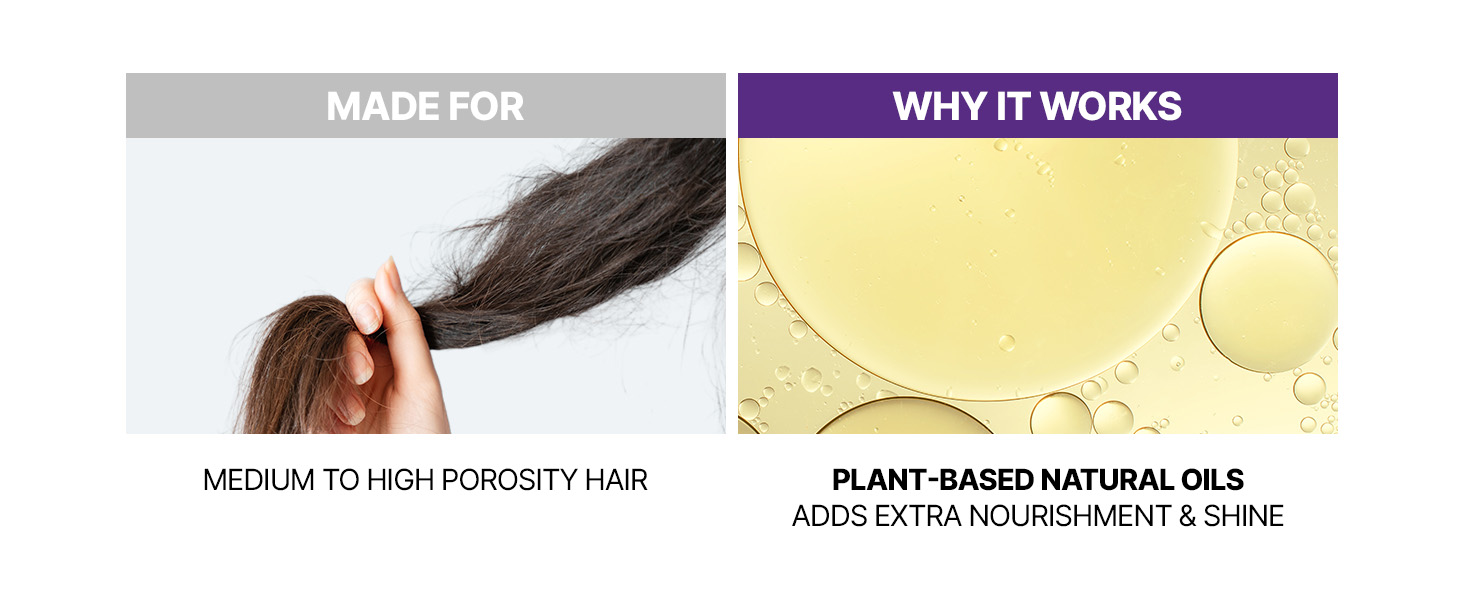 MADE FOR

MEDIUM TO HIGH POROSITY HAIR

WHY IT WORKS

PLANT-BASED NATURAL OILS
ADDS EXTRA NOURISHMENT & SHINE